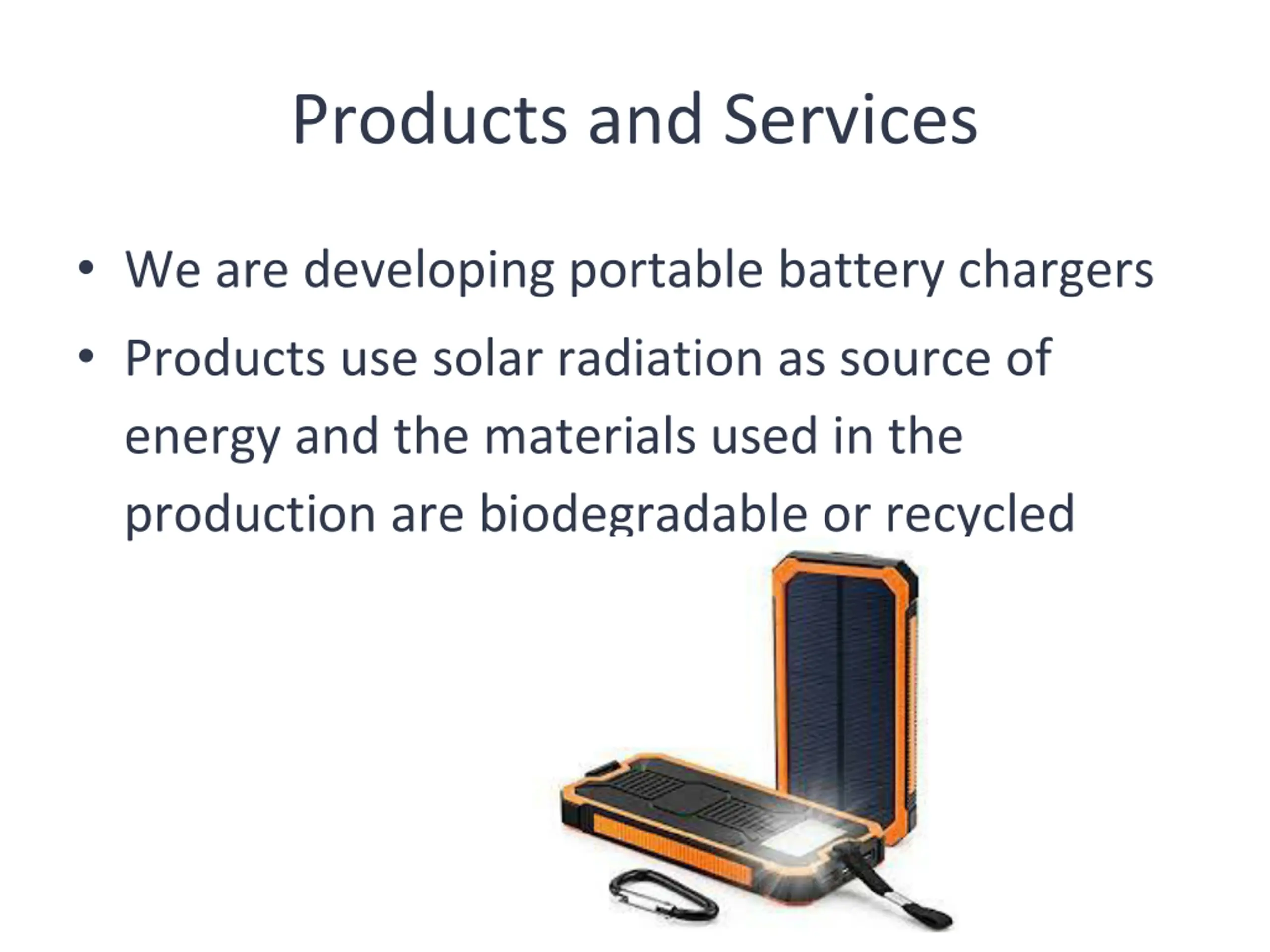 Products and Services

• We are developing portable battery chargers

• Products use solar radiation as source of energy and the materials used in the production are biodegradable or recycled